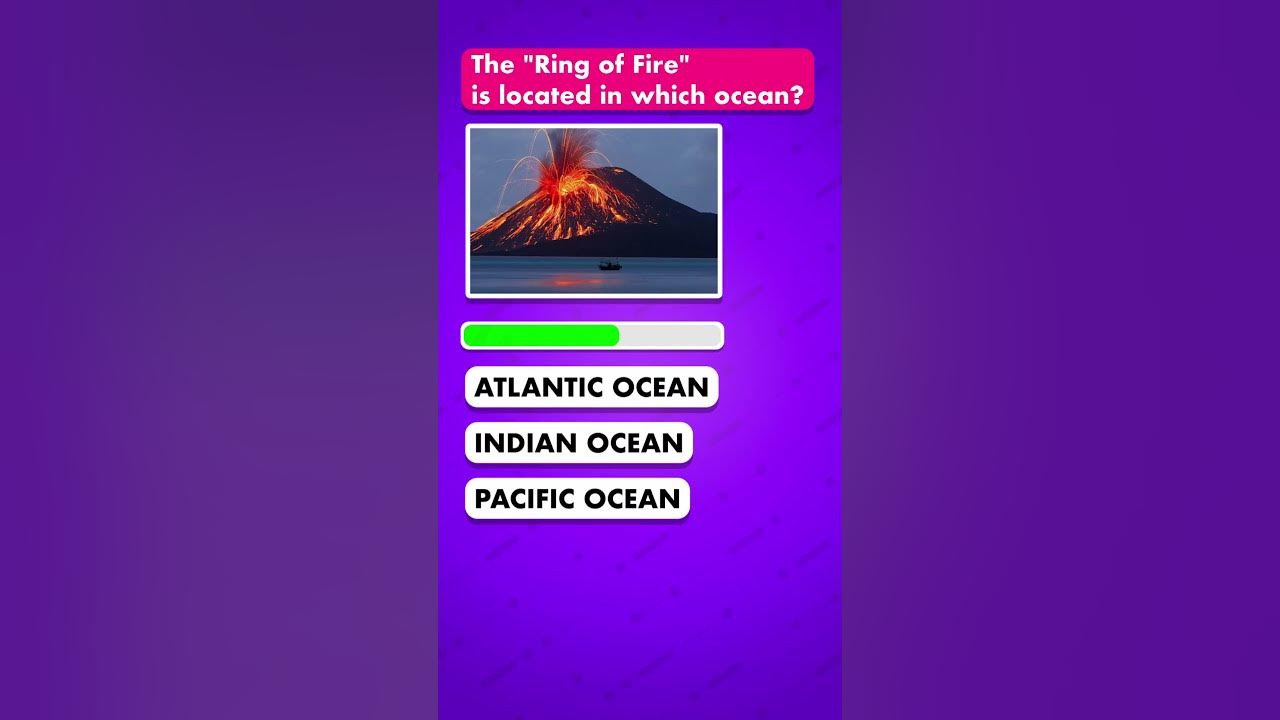 The "Ring of Fire"
is located in which ocean?

ATLANTIC OCEAN

INDIAN OCEAN

PACIFIC OCEAN